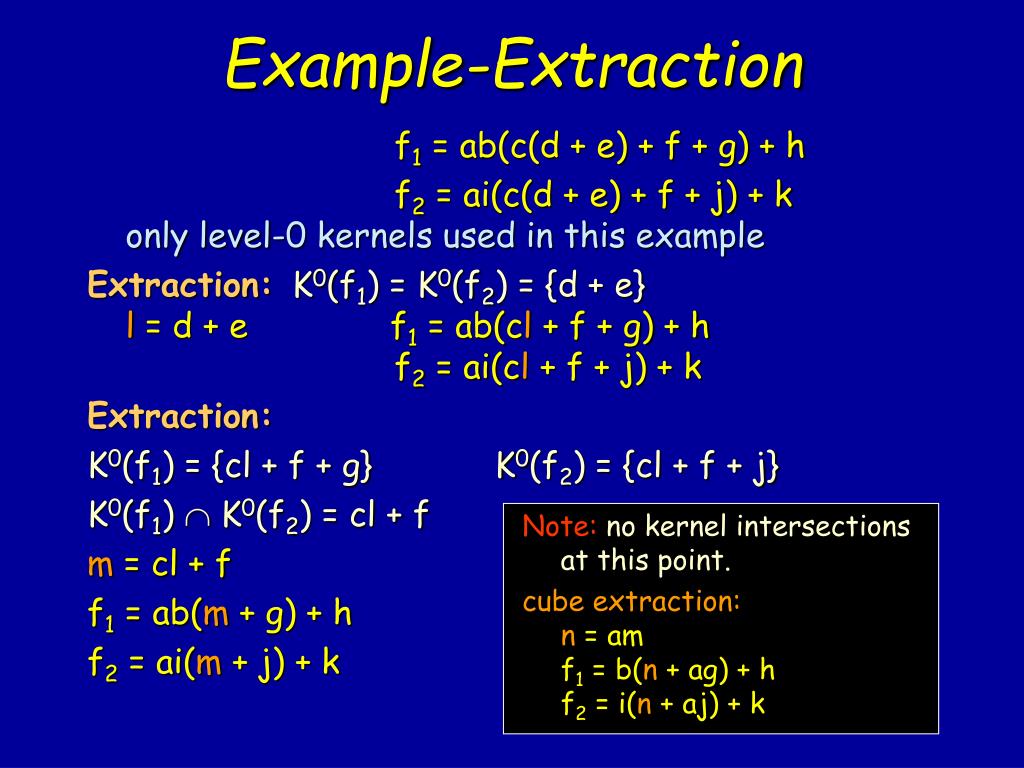 Example-Extraction

$f_1 = ab(c(d + e) + f + g) + h$

$f_2 = ai(c(d + e) + f + j) + k$

only level-0 kernels used in this example

Extraction: $K^0(f_1) = K^0(f_2) = \{d + e\}$

$l = d + e$ $f_1 = ab(cl + f + g) + h$

$f_2 = ai(cl + f + j) + k$

Extraction:

$K^0(f_1) = \{cl + f + g\}$ $K^0(f_2) = \{cl + f + j\}$

$K^0(f_1) \cap K^0(f_2) = cl + f$

$m = cl + f$

$f_1 = ab(m + g) + h$

$f_2 = ai(m + j) + k$

Note: no kernel intersections at this point.

cube extraction:

$n = am$

$f_1 = b(n + ag) + h$

$f_2 = i(n + aj) + k$